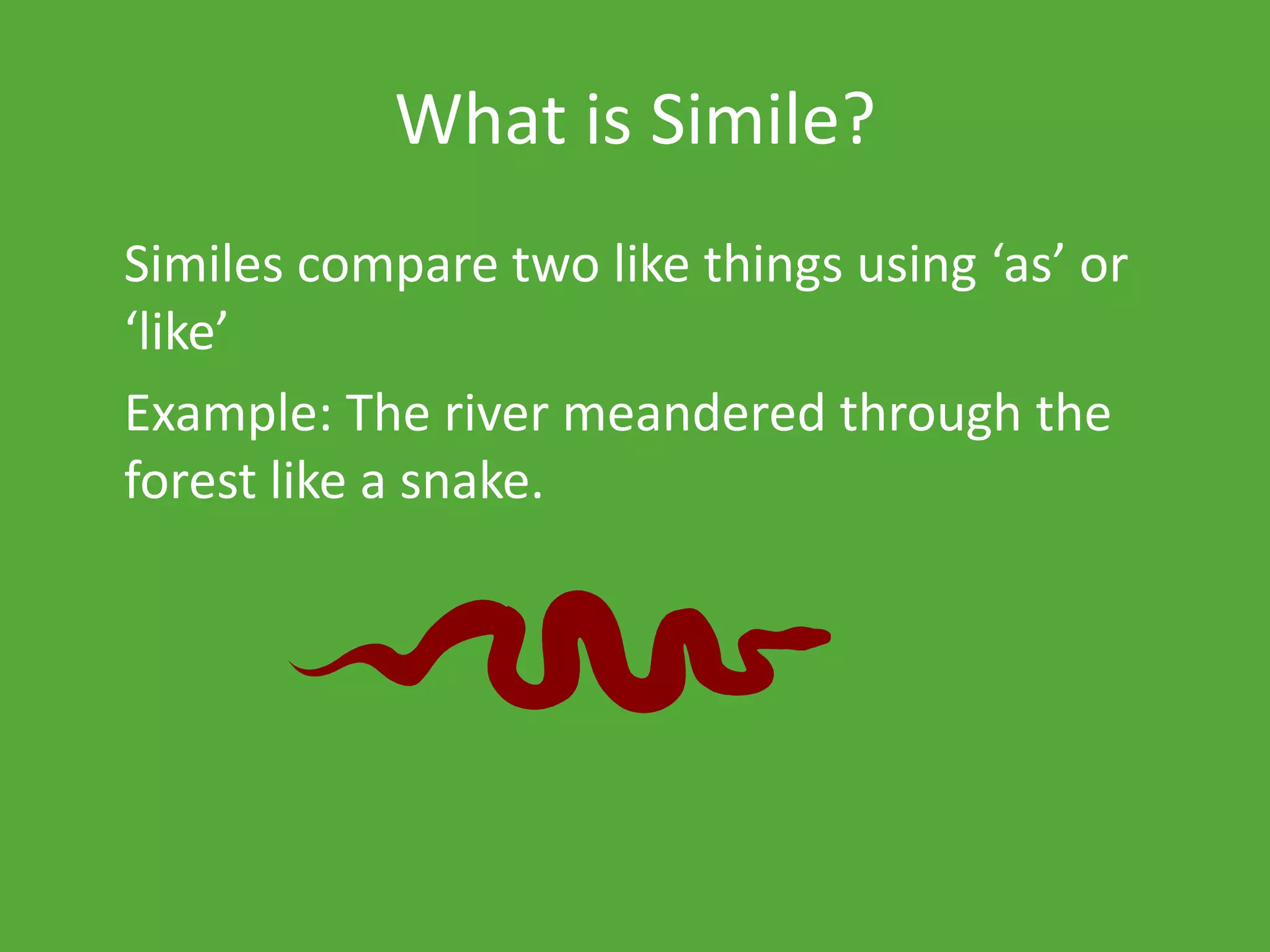 What is Simile?

Similes compare two like things using ‘as’ or ‘like’

Example: The river meandered through the forest like a snake.